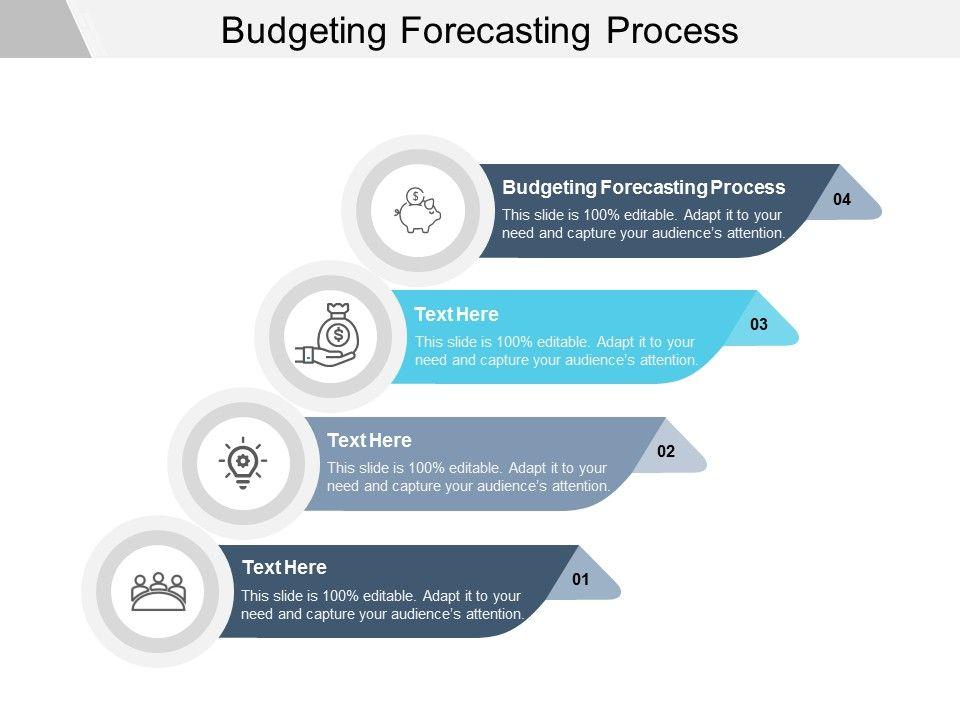 Budgeting Forecasting Process

Budgeting Forecasting Process
This slide is 100% editable. Adapt it to your need and capture your audience's attention.
04

Text Here
This slide is 100% editable. Adapt it to your need and capture your audience's attention.
03

Text Here
This slide is 100% editable. Adapt it to your need and capture your audience's attention.
02

Text Here
This slide is 100% editable. Adapt it to your need and capture your audience's attention.
01